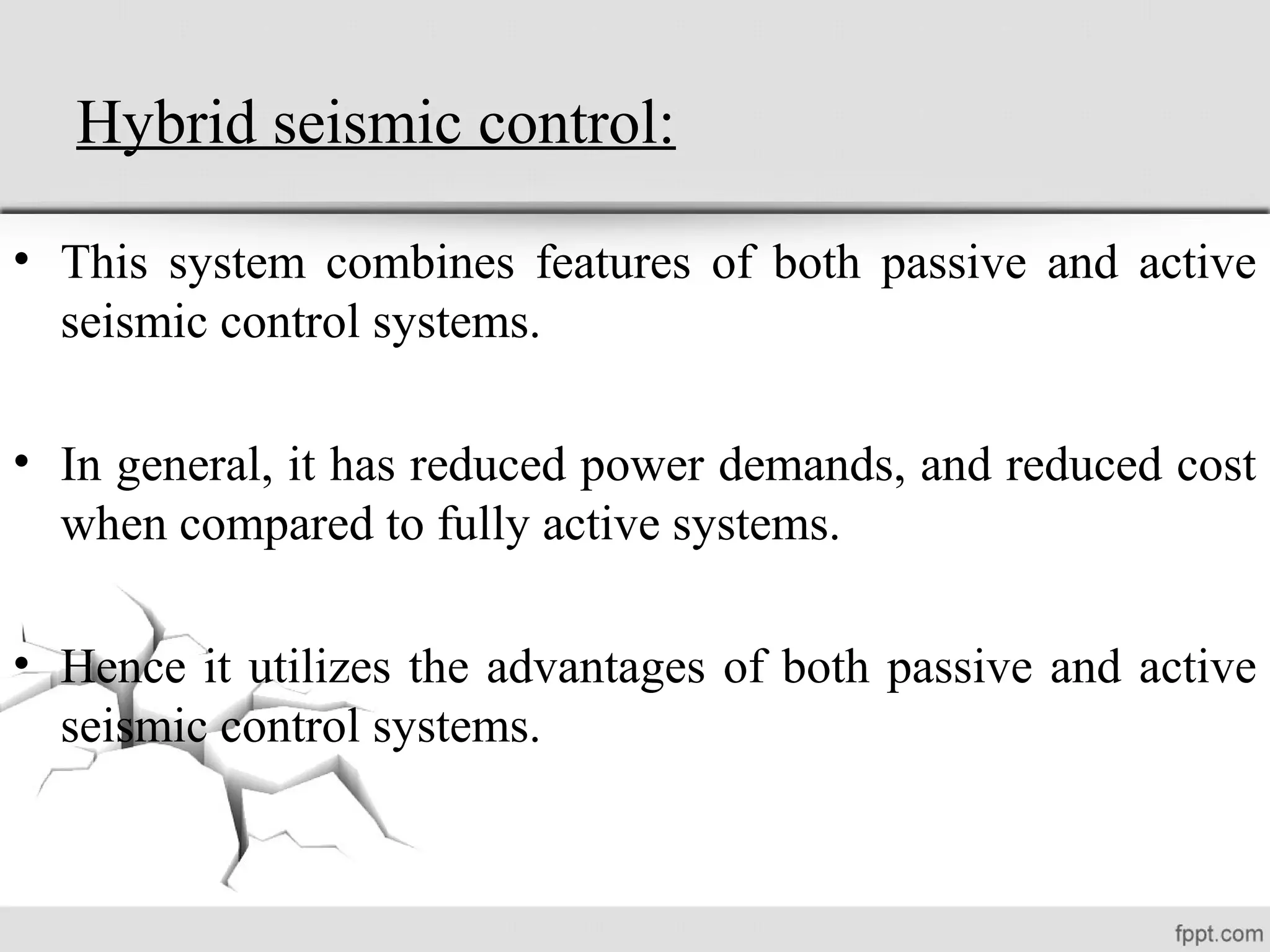 Hybrid seismic control:

• This system combines features of both passive and active seismic control systems.

• In general, it has reduced power demands, and reduced cost when compared to fully active systems.

• Hence it utilizes the advantages of both passive and active seismic control systems.

fppt.com